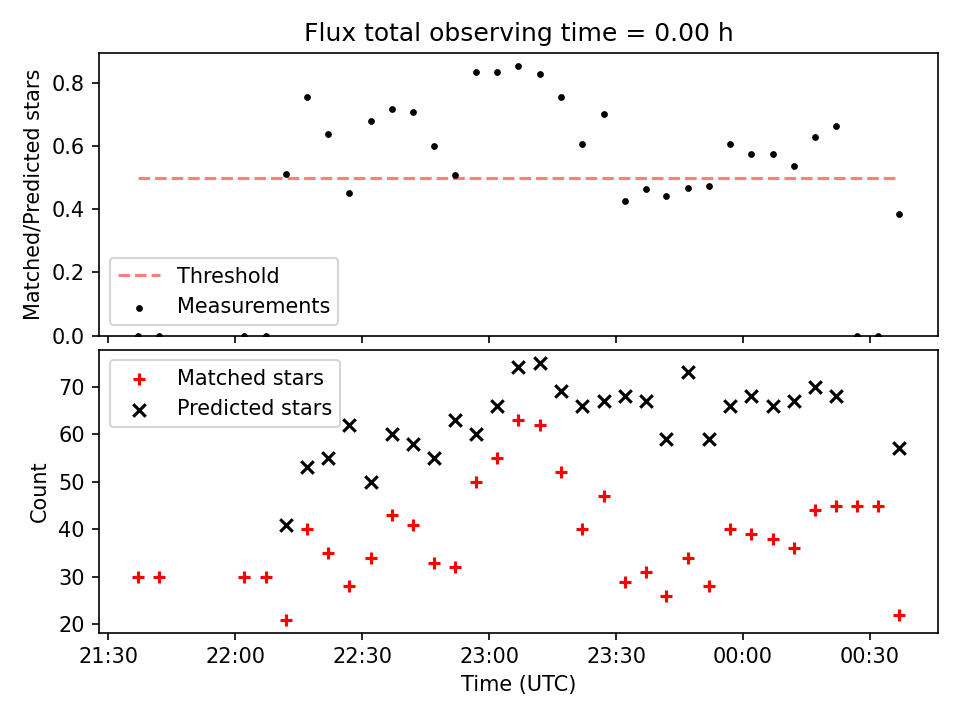 Flux total observing time = 0.00 h

Matched/Predicted stars

0.8
0.6
0.4
0.2
0.0

Threshold
Measurements

Matched stars
Predicted stars

Count

70
60
50
40
30
20

21:30
22:00
22:30
23:00
23:30
00:00
00:30

Time (UTC)